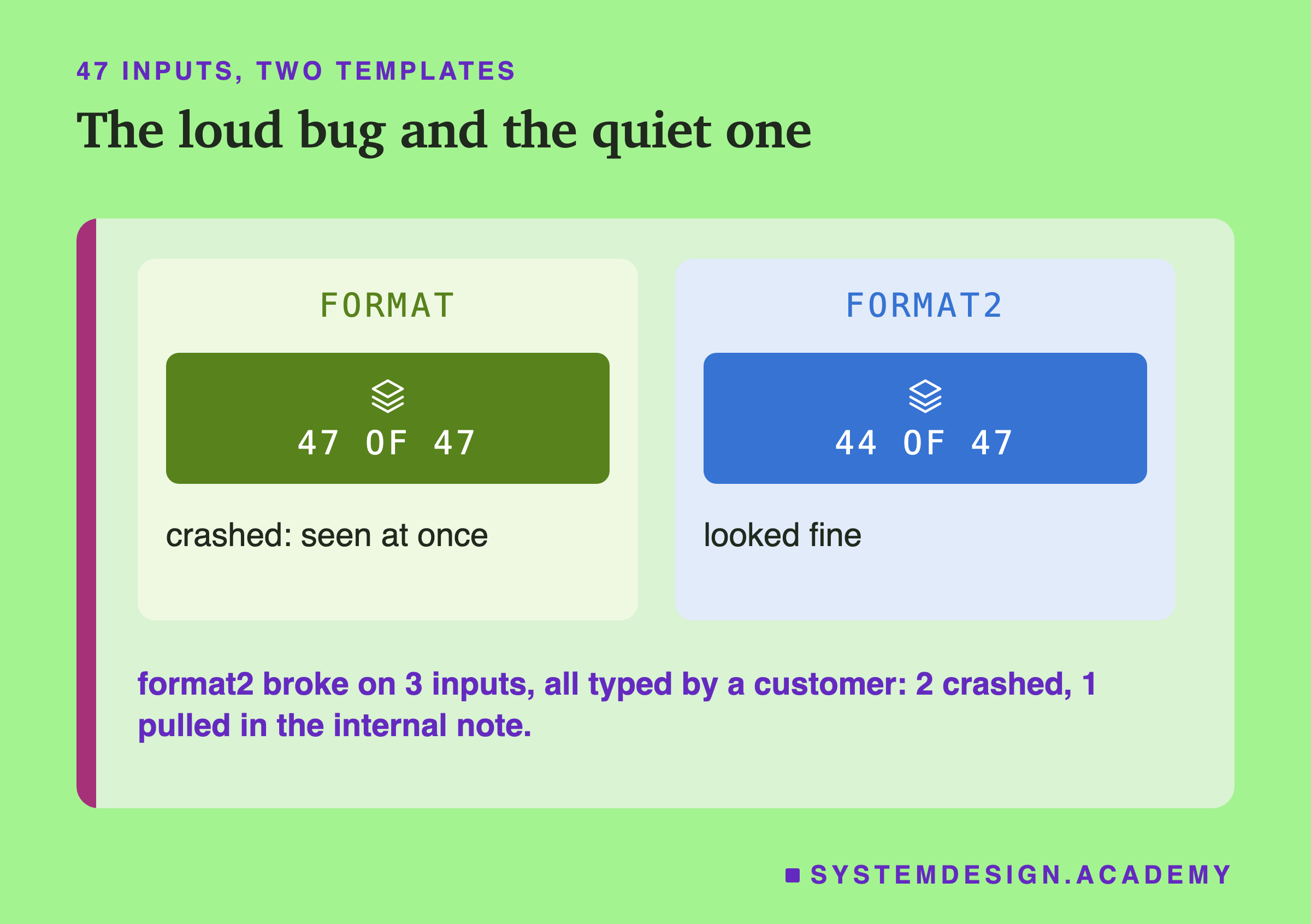 47 INPUTS, TWO TEMPLATES

The loud bug and the quiet one

FORMAT

47 OF 47

crashed: seen at once

FORMAT2

44 OF 47

looked fine

format2 broke on 3 inputs, all typed by a customer: 2 crashed, 1 pulled in the internal note.

SYSTEMDESIGN.ACADEMY